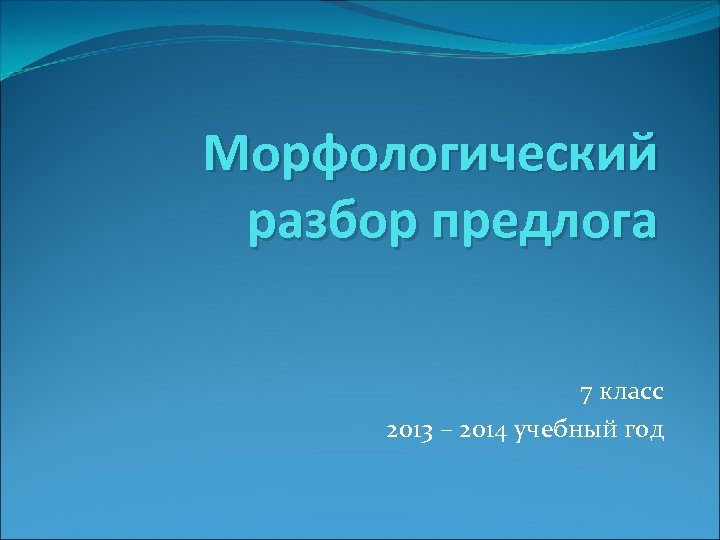 Морфологический разбор предлога

7 класс

2013 – 2014 учебный год